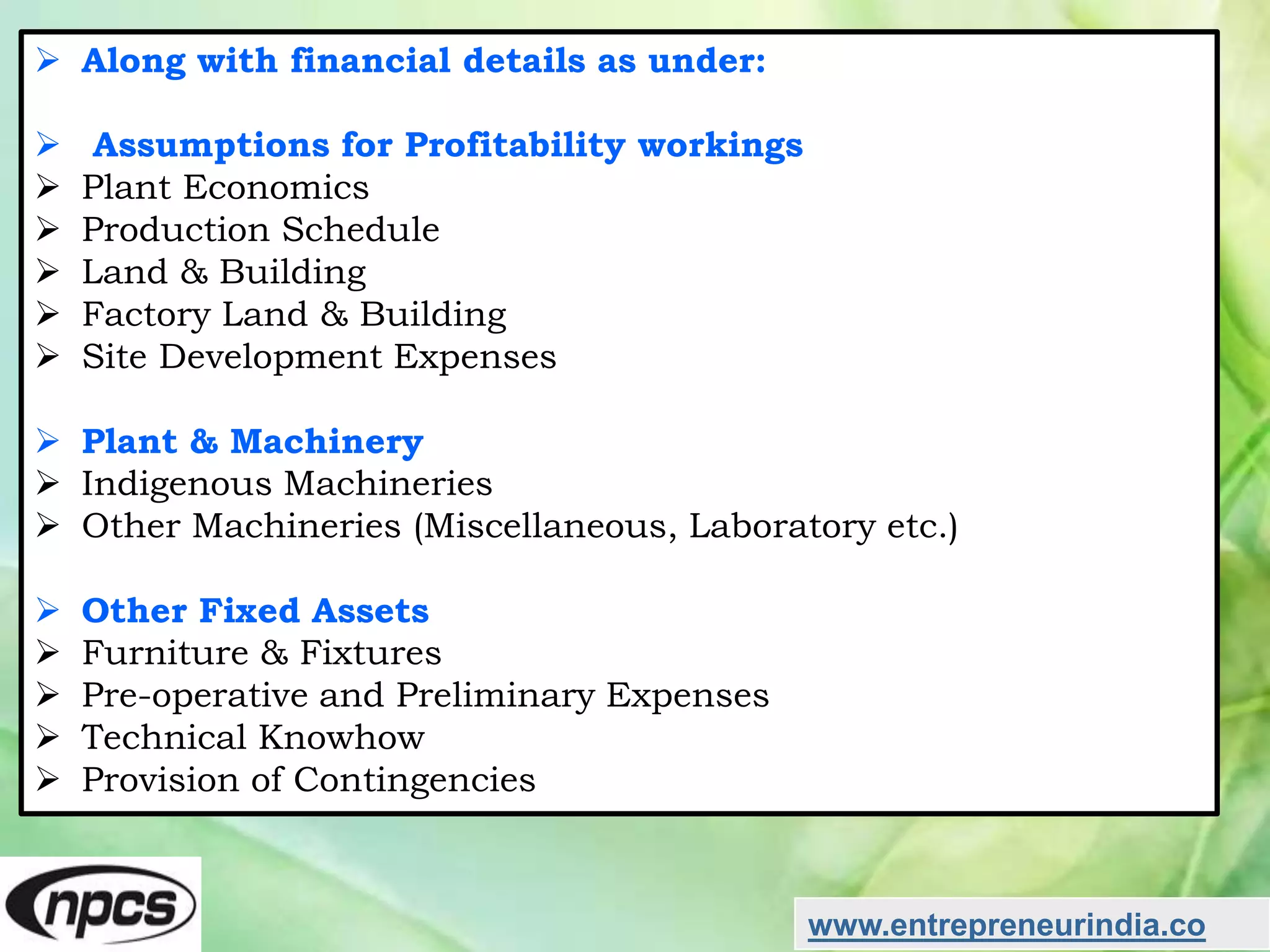 ➢ Along with financial details as under:

➢ Assumptions for Profitability workings
➢ Plant Economics
➢ Production Schedule
➢ Land & Building
➢ Factory Land & Building
➢ Site Development Expenses

➢ Plant & Machinery
➢ Indigenous Machineries
➢ Other Machineries (Miscellaneous, Laboratory etc.)

➢ Other Fixed Assets
➢ Furniture & Fixtures
➢ Pre-operative and Preliminary Expenses
➢ Technical Knowhow
➢ Provision of Contingencies

npcs

www.entrepreneurindia.co